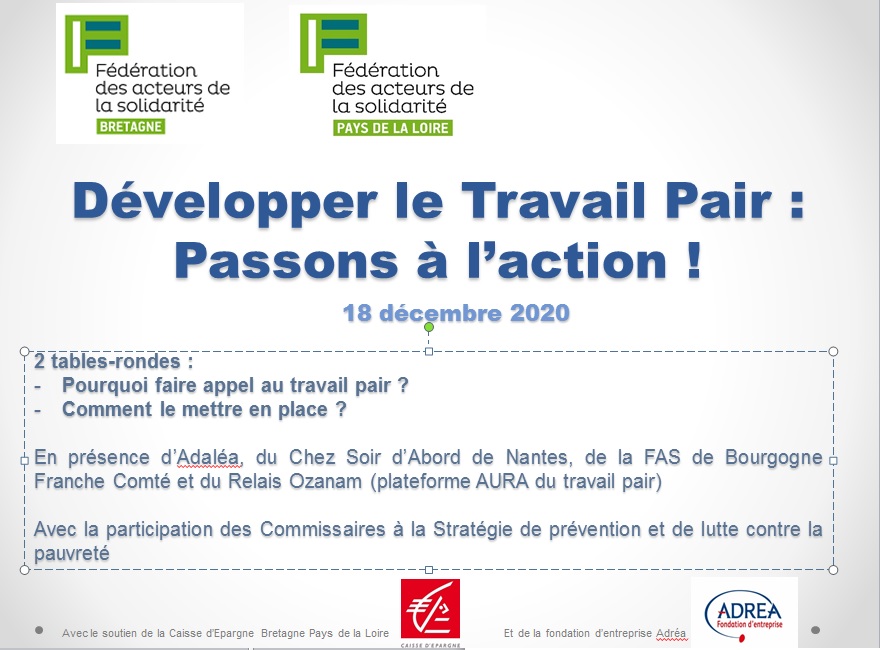 Fédération des acteurs de la solidarité
BRETAGNE

Fédération des acteurs de la solidarité
PAYS DE LA LOIRE

Développer le Travail Pair : Passons à l'action !

18 décembre 2020

2 tables-rondes :
- Pourquoi faire appel au travail pair ?
- Comment le mettre en place ?

En présence d'Adaléa, du Chez Soir d'Abord de Nantes, de la FAS de Bourgogne Franche Comté et du Relais Ozanam (plateforme AURA du travail pair)

Avec la participation des Commissaires à la Stratégie de prévention et de lutte contre la pauvreté

Avec le soutien de la Caisse d'Epargne Bretagne Pays de la Loire

CAISSE D'EPARGNE

Et de la fondation d'entreprise Adréa

ADREA
Fondation d'entreprise